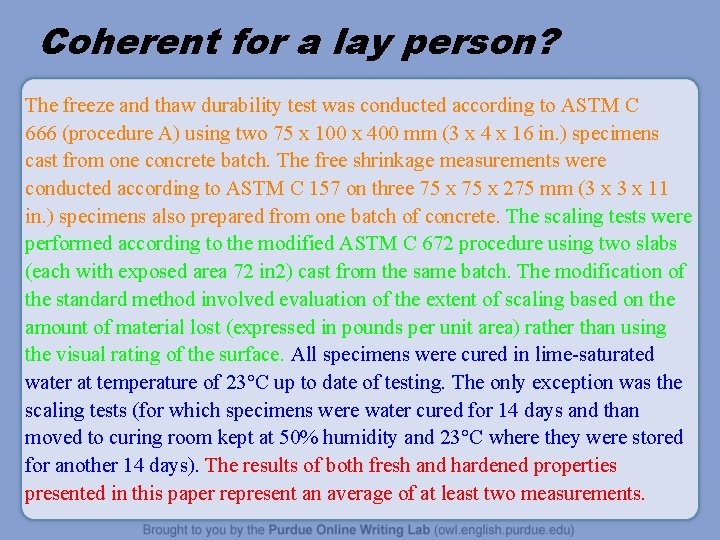 Coherent for a lay person?

The freeze and thaw durability test was conducted according to ASTM C 666 (procedure A) using two 75 x 100 x 400 mm (3 x 4 x 16 in.) specimens cast from one concrete batch. The free shrinkage measurements were conducted according to ASTM C 157 on three 75 x 75 x 275 mm (3 x 3 x 11 in.) specimens also prepared from one batch of concrete. The scaling tests were performed according to the modified ASTM C 672 procedure using two slabs (each with exposed area 72 in2) cast from the same batch. The modification of the standard method involved evaluation of the extent of scaling based on the amount of material lost (expressed in pounds per unit area) rather than using the visual rating of the surface. All specimens were cured in lime-saturated water at temperature of 23°C up to date of testing. The only exception was the scaling tests (for which specimens were water cured for 14 days and than moved to curing room kept at 50% humidity and 23°C where they were stored for another 14 days). The results of both fresh and hardened properties presented in this paper represent an average of at least two measurements.

Brought to you by the Purdue Online Writing Lab (owl.english.purdue.edu)